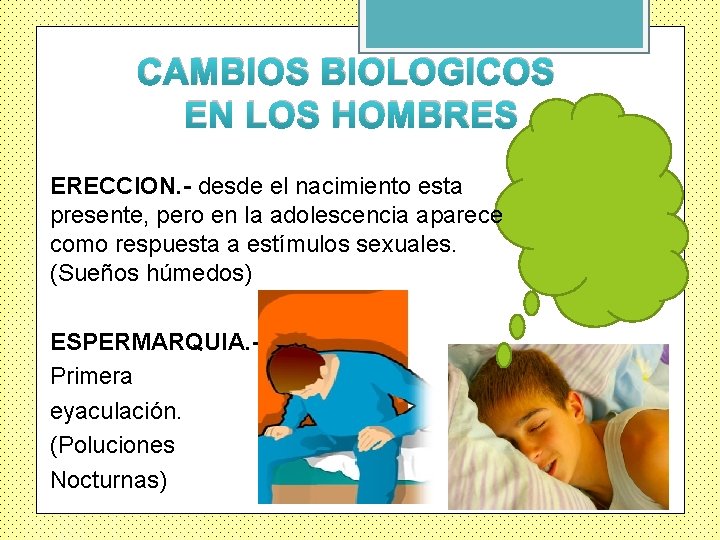 CAMBIOS BIOLOGICOS
EN LOS HOMBRES

ERECCION.- desde el nacimiento esta presente, pero en la adolescencia aparece como respuesta a estímulos sexuales. (Sueños húmedos)

ESPERMARQUIA.- Primera eyaculación. (Poluciones Nocturnas)